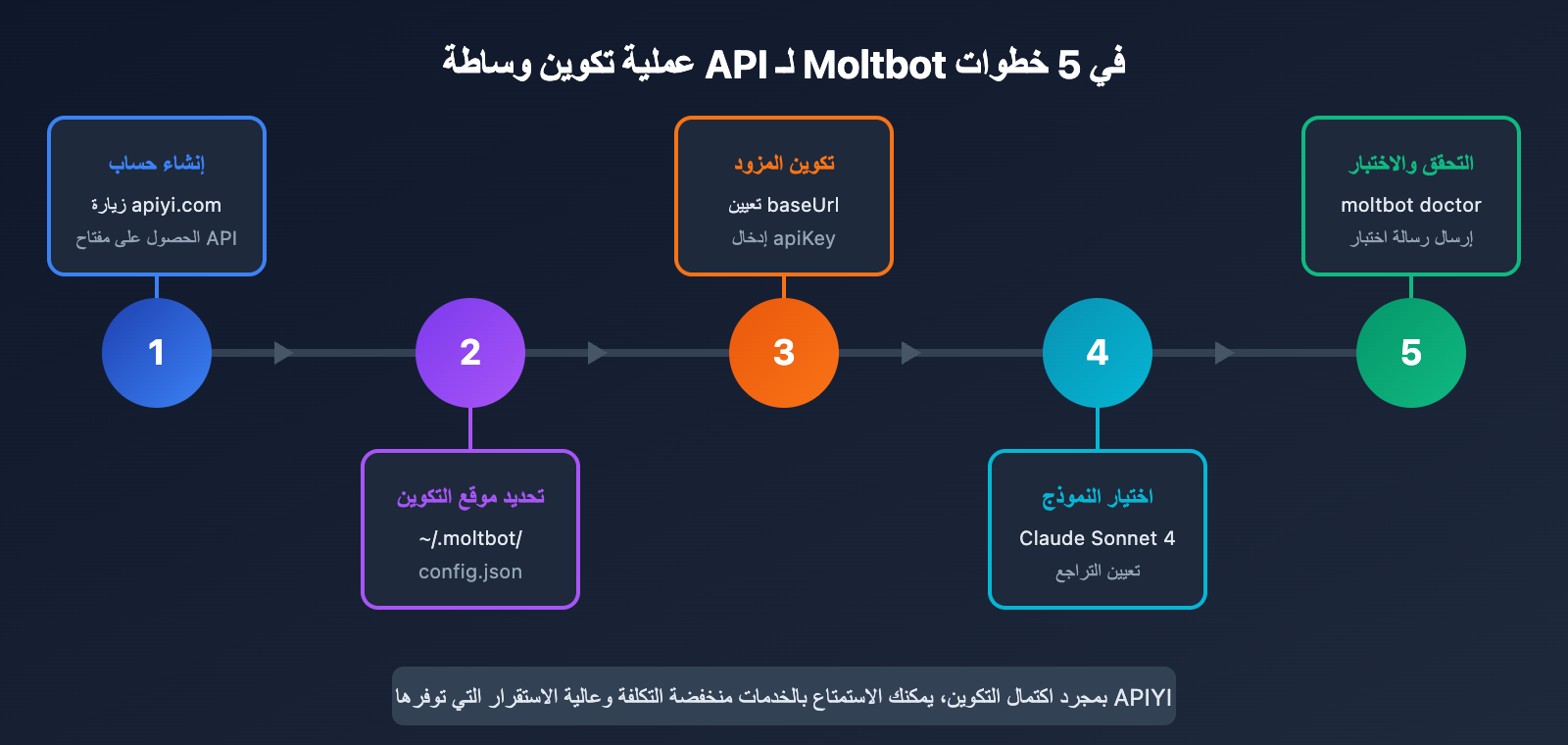 عملية تكوين وساطة API لـ Moltbot في 5 خطوات

إنشاء حساب
زيارة apiyi.com
الحصول على مفتاح API

1

2

تحديد موقع التكوين
~/.moltbot/
config.json

تكوين المزود
تعيين baseUrl
إدخال apiKey

3

4

اختيار النموذج
Claude Sonnet 4
تعيين التراجع

التحقق والاختبار
moltbot doctor
إرسال رسالة اختبار

5

بمجرد اكتمال التكوين، يمكنك الاستمتاع بالخدمات منخفضة التكلفة وعالية الاستقرار التي توفرها APIYI